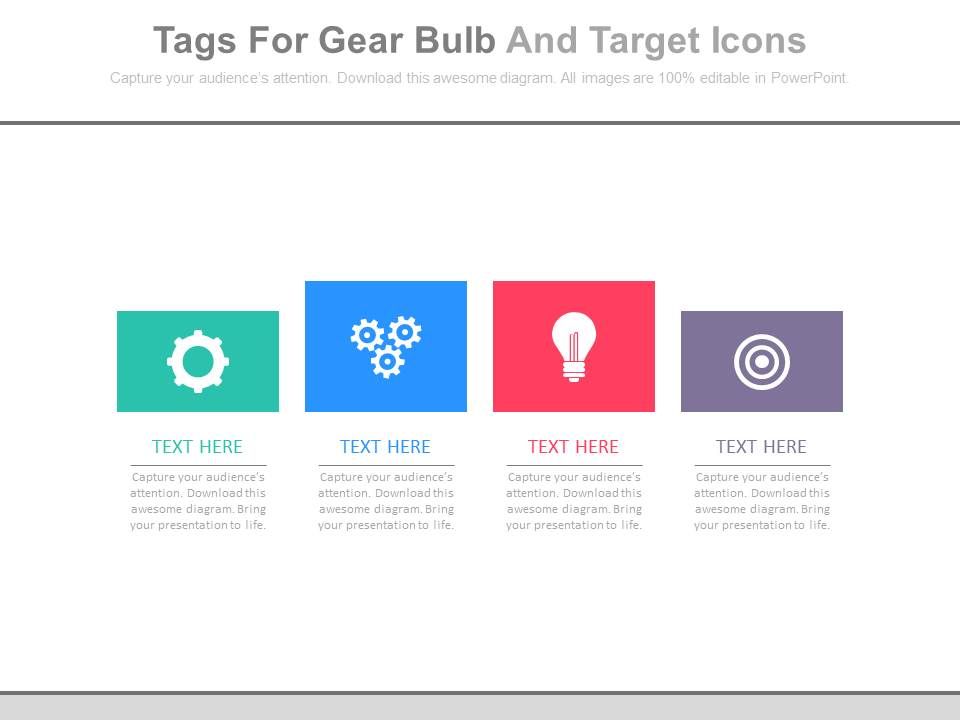 Tags For Gear Bulb And Target Icons

Capture your audience's attention. Download this awesome diagram. All images are 100% editable in PowerPoint.

TEXT HERE

Capture your audience's attention. Download this awesome diagram. Bring your presentation to life.

TEXT HERE

Capture your audience's attention. Download this awesome diagram. Bring your presentation to life.

TEXT HERE

Capture your audience's attention. Download this awesome diagram. Bring your presentation to life.

TEXT HERE

Capture your audience's attention. Download this awesome diagram. Bring your presentation to life.